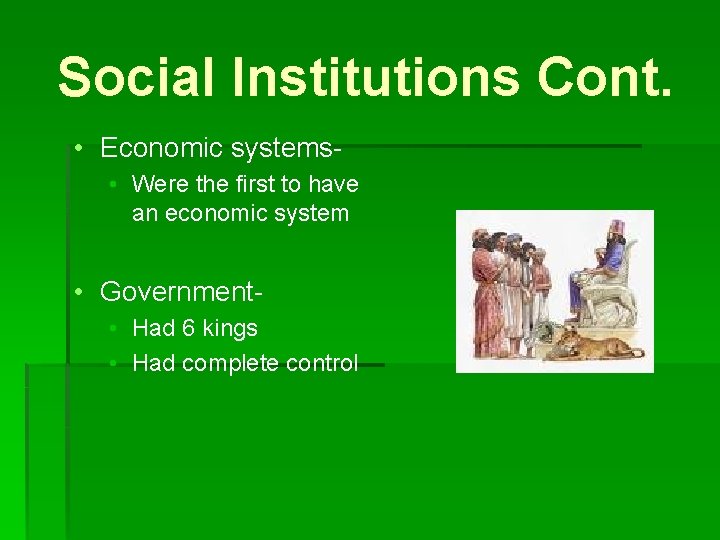 Social Institutions Cont.

• Economic systems-
 • Were the first to have an economic system

• Government-
 • Had 6 kings
 • Had complete control